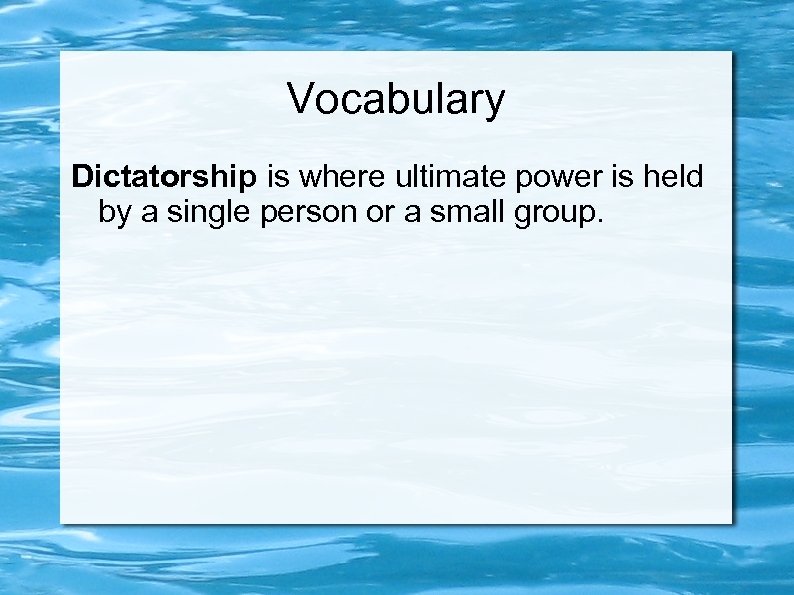 Vocabulary

Dictatorship is where ultimate power is held by a single person or a small group.